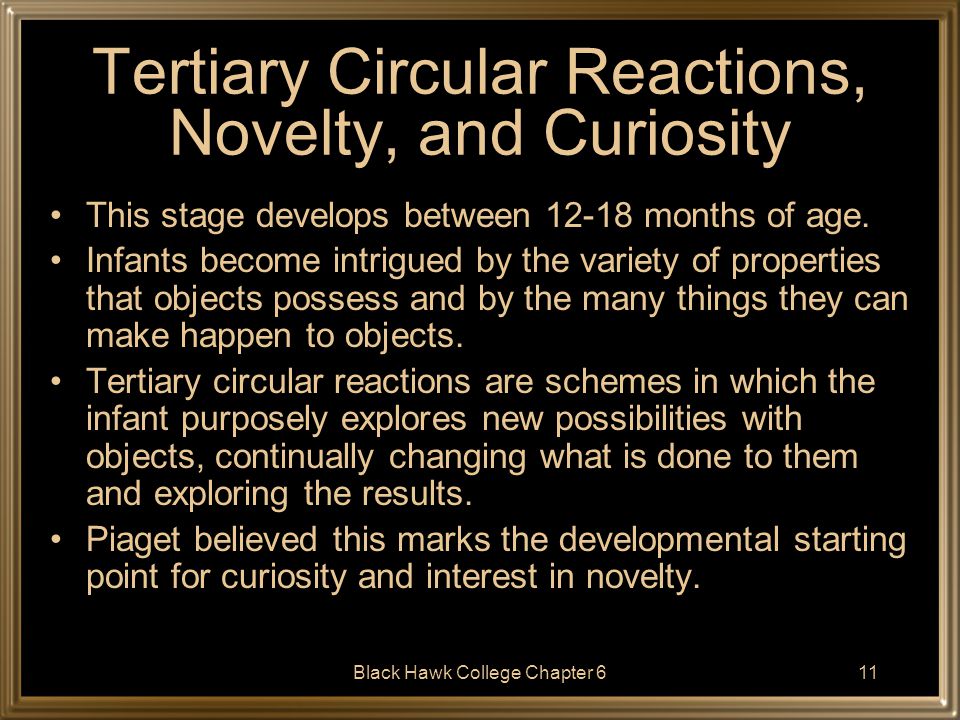 Tertiary Circular Reactions, Novelty, and Curiosity

• This stage develops between 12-18 months of age.
• Infants become intrigued by the variety of properties that objects possess and by the many things they can make happen to objects.
• Tertiary circular reactions are schemes in which the infant purposely explores new possibilities with objects, continually changing what is done to them and exploring the results.
• Piaget believed this marks the developmental starting point for curiosity and interest in novelty.

Black Hawk College Chapter 6

11